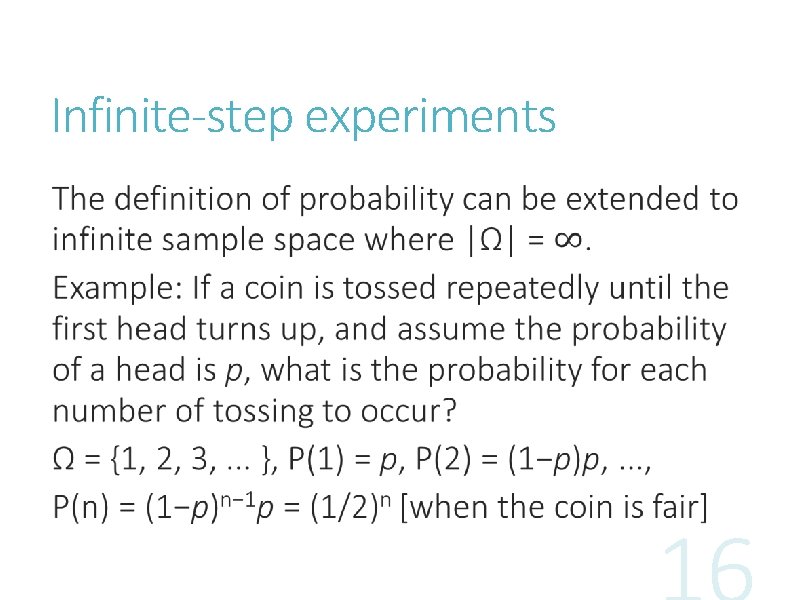 Infinite-step experiments

The definition of probability can be extended to infinite sample space where $|\Omega| = \infty$.

Example: If a coin is tossed repeatedly until the first head turns up, and assume the probability of a head is $p$, what is the probability for each number of tossing to occur?

$\Omega = \{1, 2, 3, \dots\}$, $P(1) = p$, $P(2) = (1-p)p$, ...,

$P(n) = (1-p)^{n-1}p = (1/2)^n$ [when the coin is fair]

16